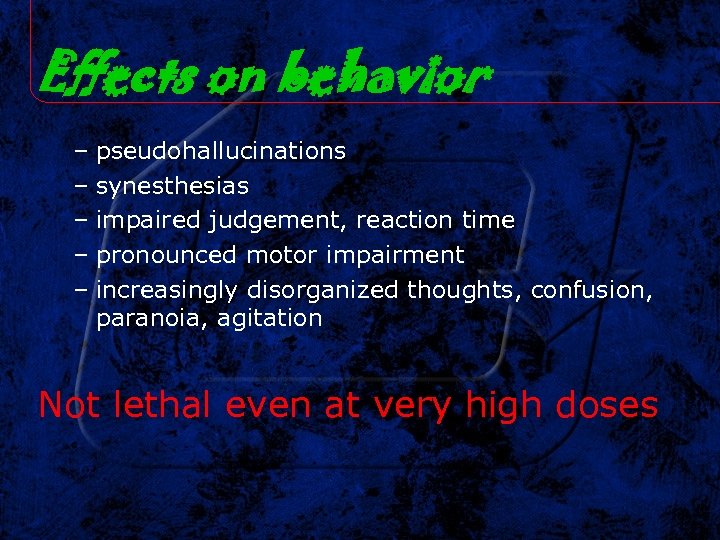 Effects on behavior

– pseudohallucinations
– synesthesias
– impaired judgement, reaction time
– pronounced motor impairment
– increasingly disorganized thoughts, confusion, paranoia, agitation

Not lethal even at very high doses